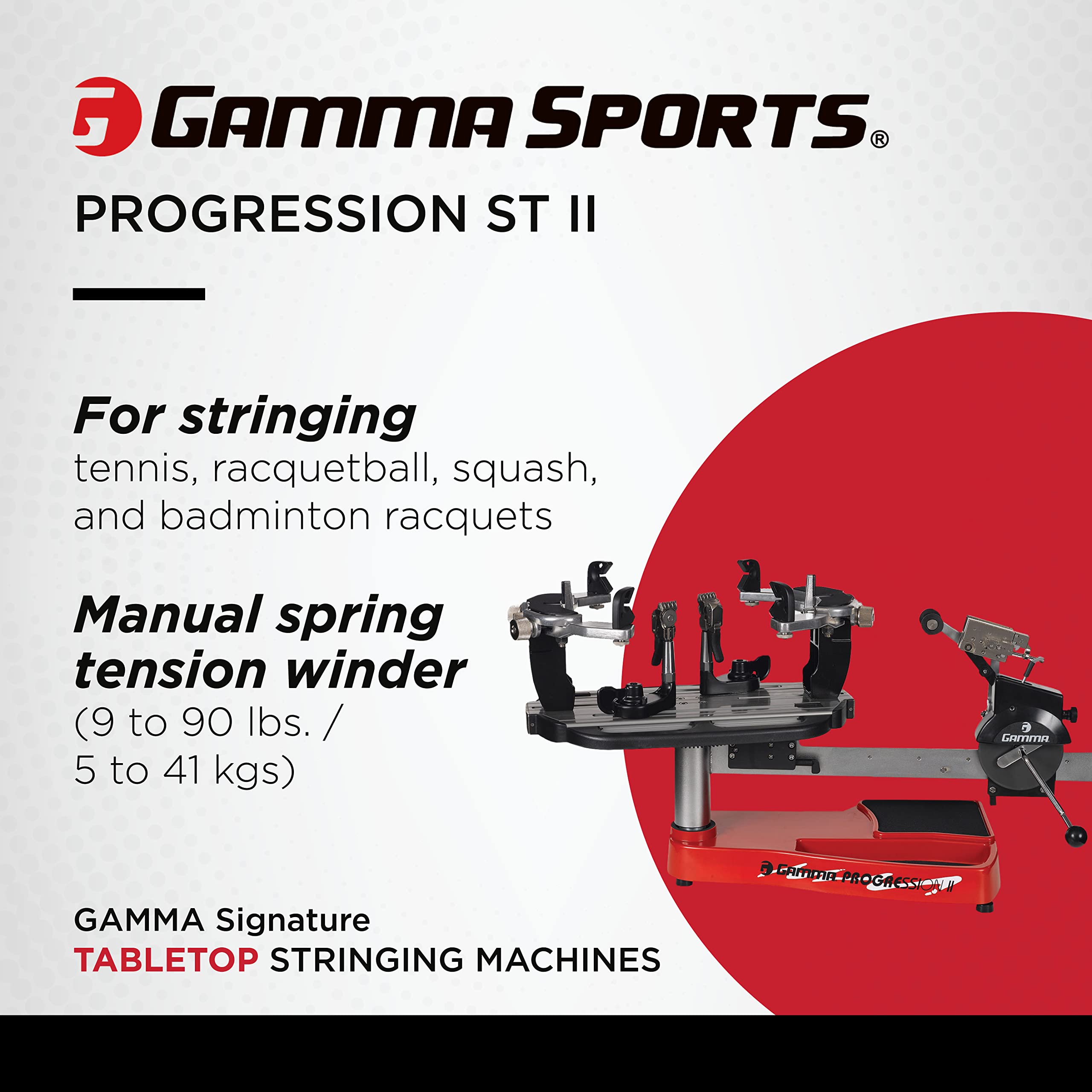 GAMMA SPORTS®

PROGRESSION ST II

For stringing
tennis, racquetball, squash, and badminton racquets

Manual spring tension winder
(9 to 90 lbs. / 5 to 41 kgs)

GAMMA

GAMMA PROGRESSION II

GAMMA Signature
TABLETOP STRINGING MACHINES